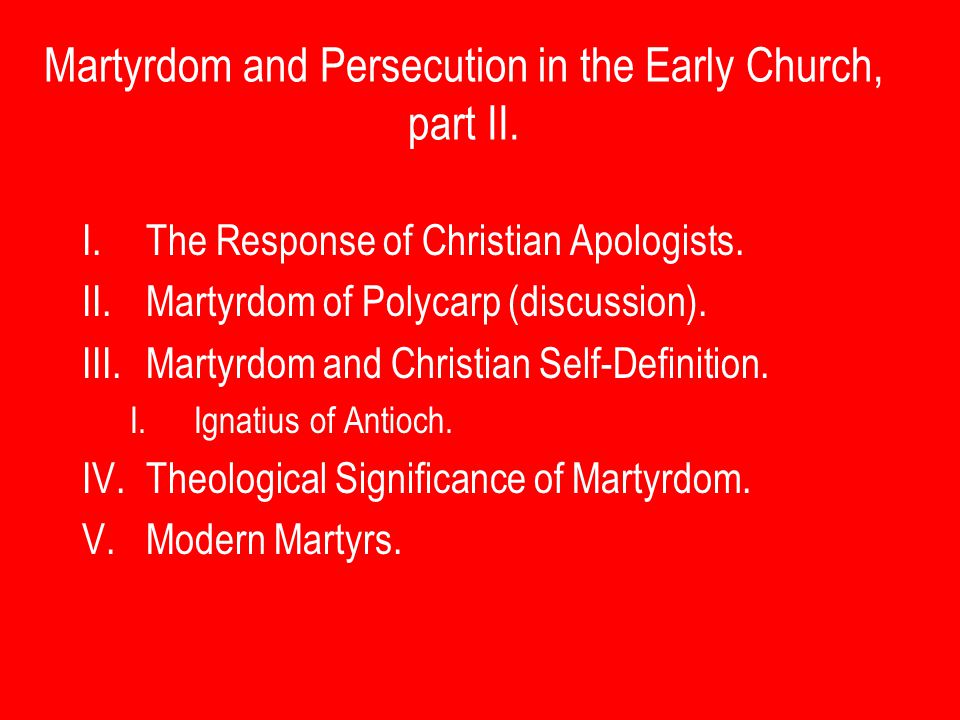 Martyrdom and Persecution in the Early Church, part II.

I. The Response of Christian Apologists.
II. Martyrdom of Polycarp (discussion).
III. Martyrdom and Christian Self-Definition.
I. Ignatius of Antioch.
IV. Theological Significance of Martyrdom.
V. Modern Martyrs.